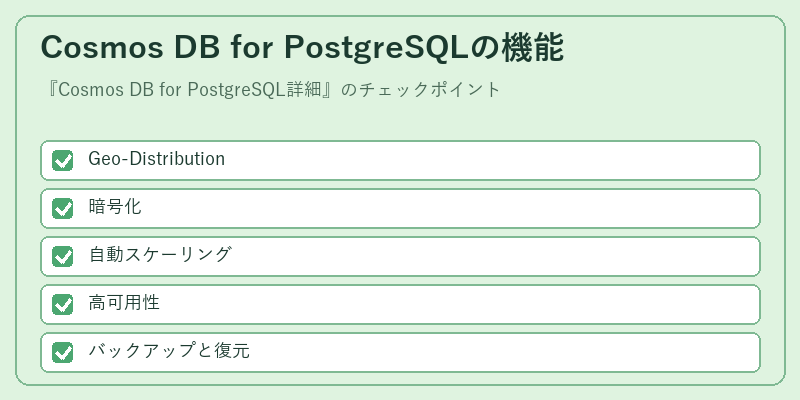 Cosmos DB for PostgreSQLの機能

『Cosmos DB for PostgreSQL詳細』のチェックポイント

Geo-Distribution

暗号化

自動スケーリング

高可用性

バックアップと復元